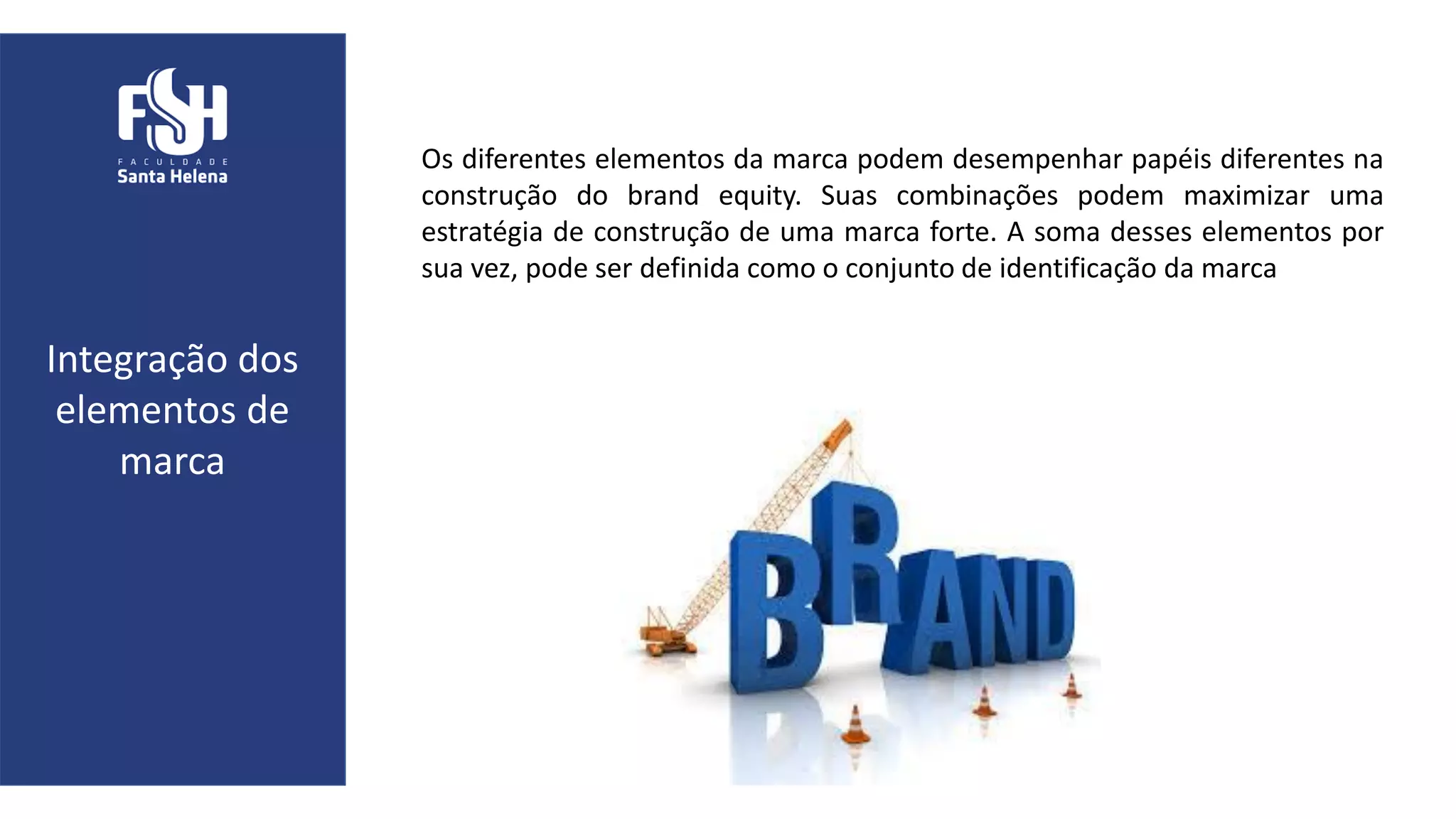 FSH
FACULDADE
Santa Helena

Integração dos elementos de marca

Os diferentes elementos da marca podem desempenhar papéis diferentes na construção do brand equity. Suas combinações podem maximizar uma estratégia de construção de uma marca forte. A soma desses elementos por sua vez, pode ser definida como o conjunto de identificação da marca

BRAND